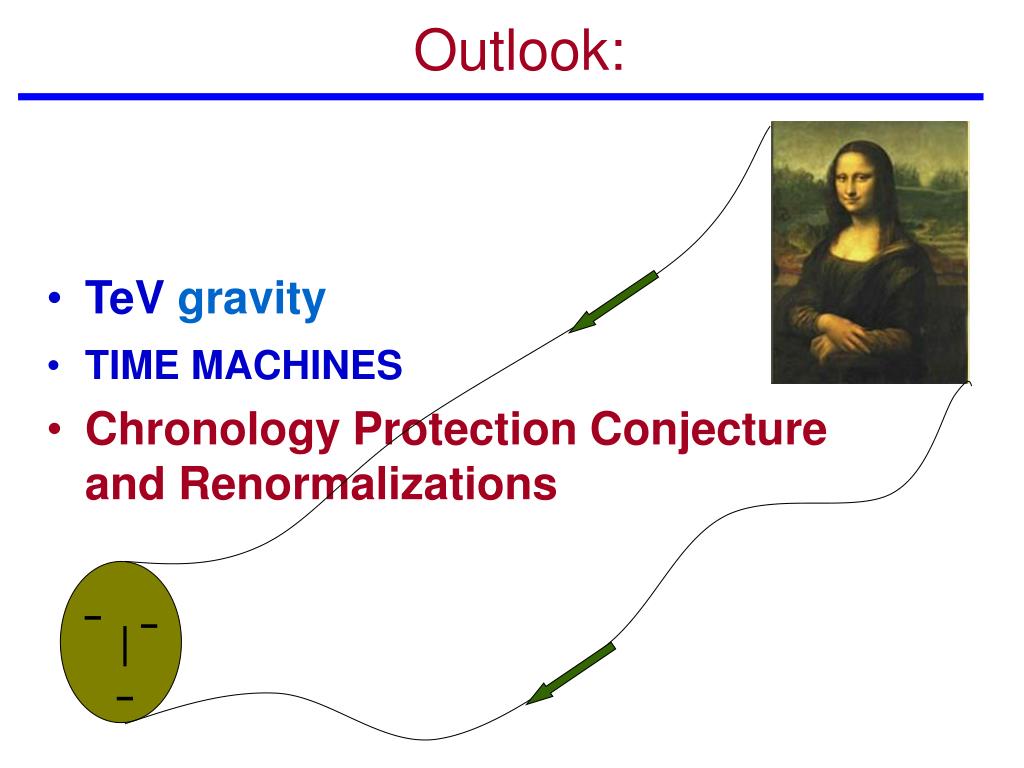 Outlook:

• TeV gravity
• TIME MACHINES
• Chronology Protection Conjecture and Renormalizations